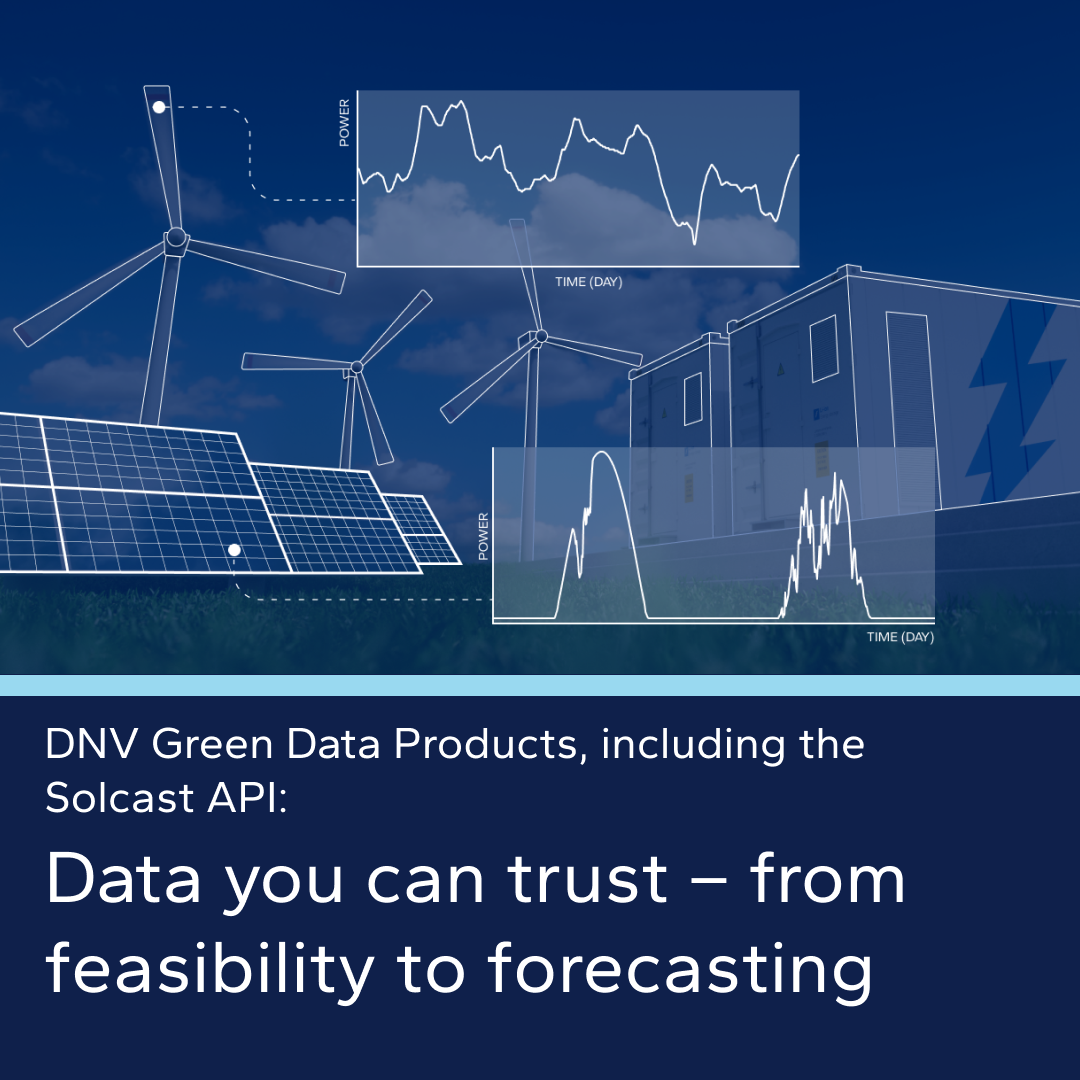 POWER

TIME (DAY)

POWER

TIME (DAY)

DNV Green Data Products, including the Solcast API:

Data you can trust – from feasibility to forecasting